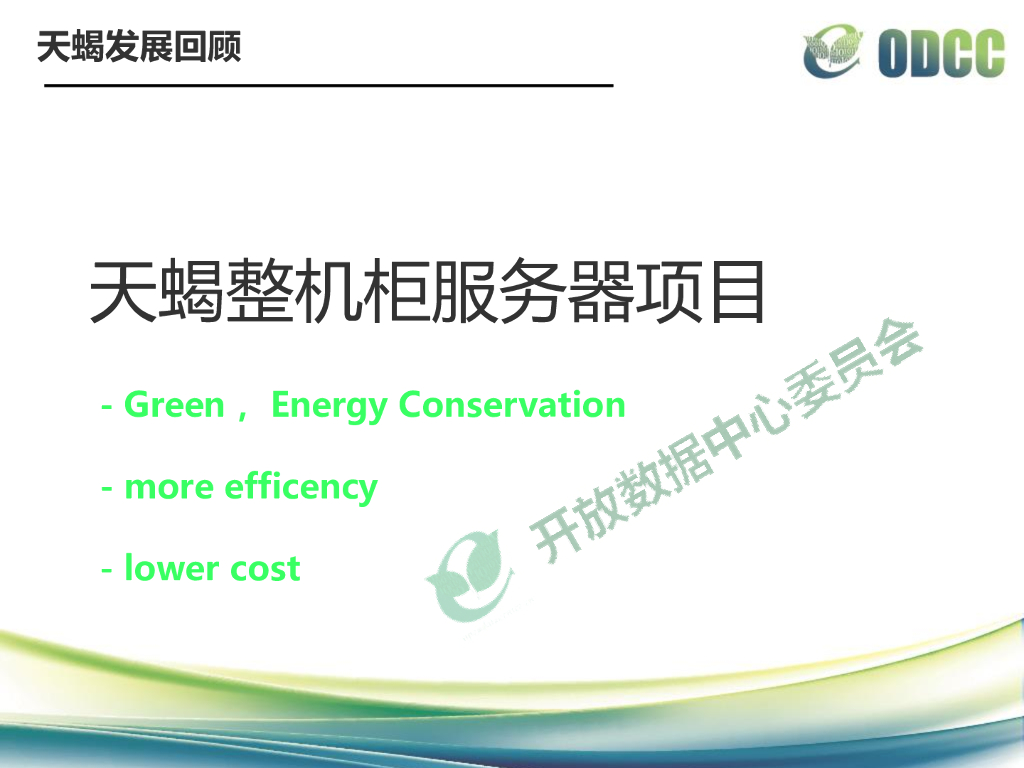 天蝎发展回顾

ODCC

天蝎整机柜服务器项目

- Green， Energy Conservation

- more efficency

- lower cost

开放数据中心委员会